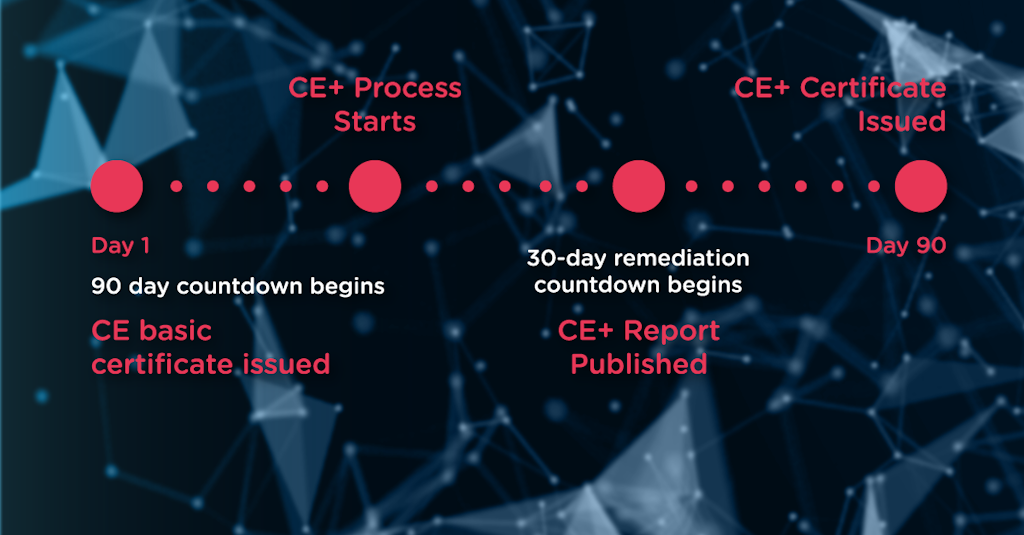 CE+ Process Starts

CE+ Certificate Issued

Day 1

90 day countdown begins

CE basic certificate issued

30-day remediation countdown begins

CE+ Report Published

Day 90